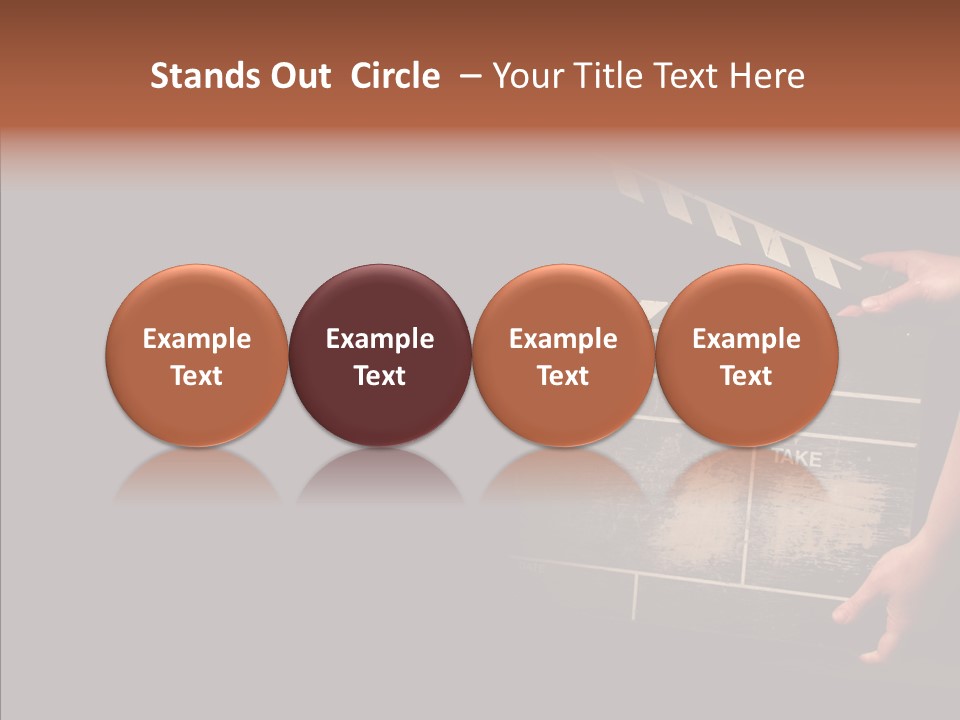 Stands Out Circle – Your Title Text Here

Example Text

Example Text

Example Text

Example Text

TAKE